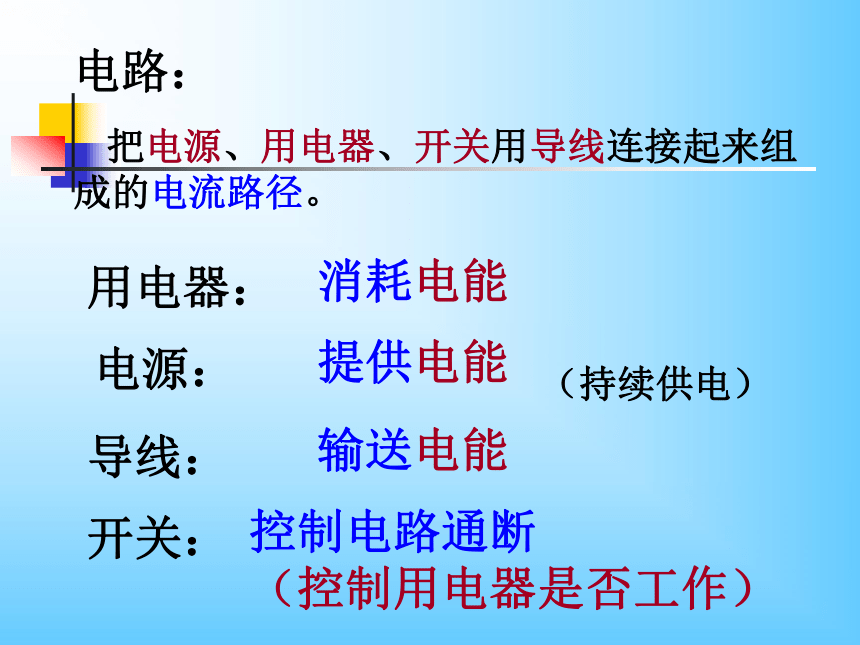 电路：

把电源、用电器、开关用导线连接起来组成的电流路径。

用电器： 消耗电能

电源： 提供电能 （持续供电）

导线： 输送电能

开关： 控制电路通断

（控制用电器是否工作）